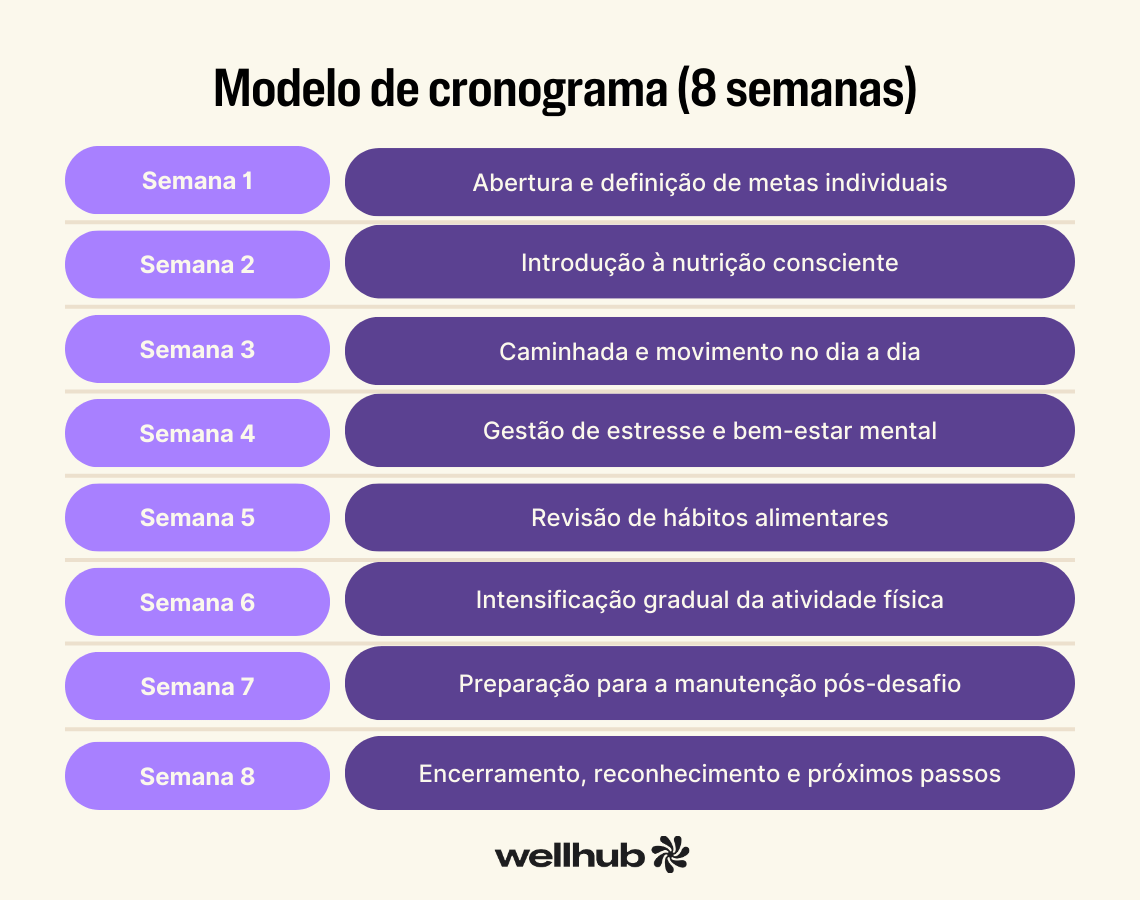 Modelo de cronograma (8 semanas)

| Semana 1 | Abertura e definição de metas individuais |
|---|---|
| Semana 2 | Introdução à nutrição consciente |
| Semana 3 | Caminhada e movimento no dia a dia |
| Semana 4 | Gestão de estresse e bem-estar mental |
| Semana 5 | Revisão de hábitos alimentares |
| Semana 6 | Intensificação gradual da atividade física |
| Semana 7 | Preparação para a manutenção pós-desafio |
| Semana 8 | Encerramento, reconhecimento e próximos passos |

wellhub